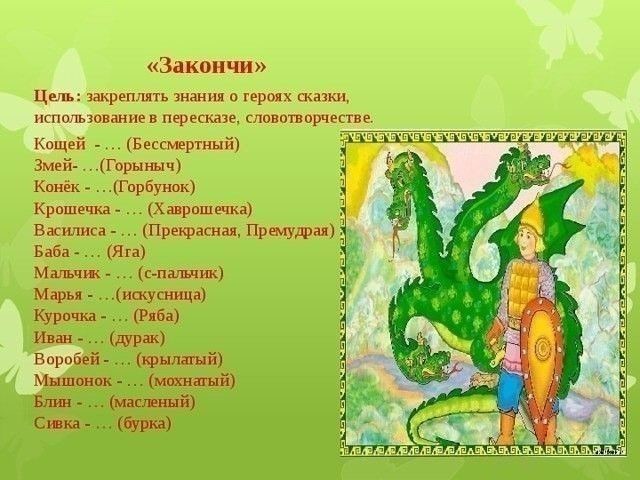 «Закончи»

Цель: закреплять знания о героях сказки, использование в пересказе, словотворчестве.

Кощей - … (Бессмертный)
Змей- …(Горыныч)
Конёк - …(Горбунок)
Крошечка - … (Хаврошечка)
Василиса - … (Прекрасная, Премудрая)
Баба - … (Яга)
Мальчик - … (с-пальчик)
Марья - …(искусница)
Курочка - … (Ряба)
Иван - … (дурак)
Воробей - … (крылатый)
Мышонок - … (мохнатый)
Блин - … (масленый)
Сивка - … (бурка)